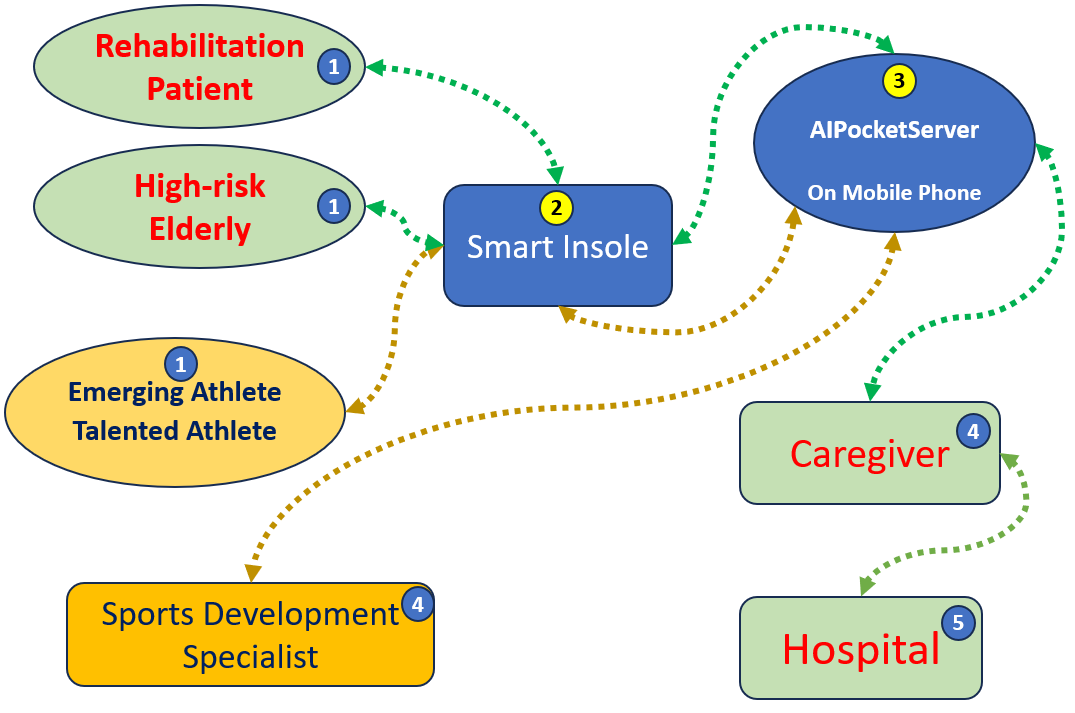 Rehabilitation Patient
1

High-risk Elderly
1

1
Emerging Athlete
Talented Athlete

2
Smart Insole

3
AIPocketServer
On Mobile Phone

Caregiver
4

Sports Development Specialist
4

Hospital
5